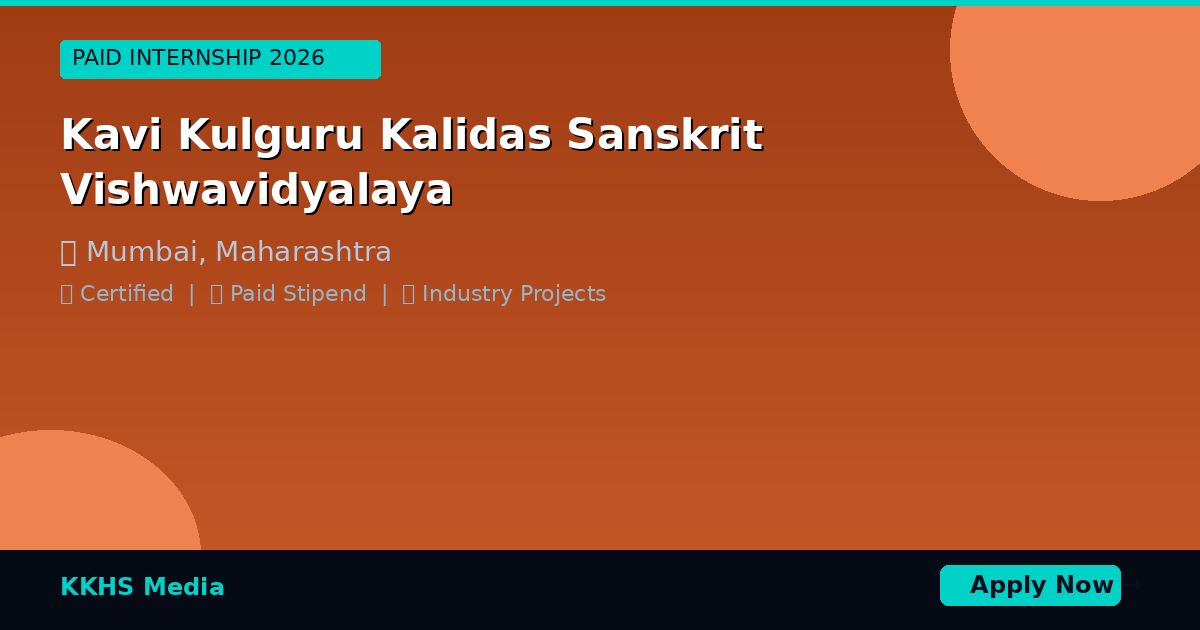 PAID INTERNSHIP 2026

Kavi Kulguru Kalidas Sanskrit Vishwavidyalaya

Mumbai, Maharashtra

Certified | Paid Stipend | Industry Projects

KKHS Media

Apply Now